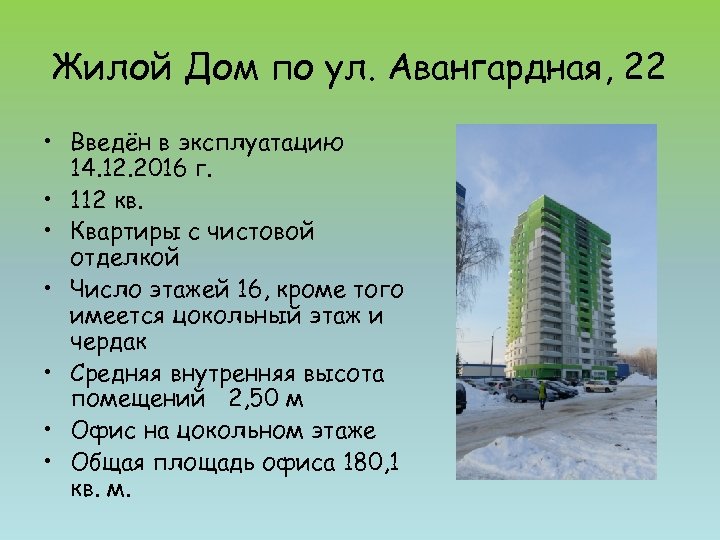 Жилой Дом по ул. Авангардная, 22

• Введён в эксплуатацию 14.12.2016 г.
• 112 кв.
• Квартиры с чистовой отделкой
• Число этажей 16, кроме того имеется цокольный этаж и чердак
• Средняя внутренняя высота помещений 2,50 м
• Офис на цокольном этаже
• Общая площадь офиса 180,1 кв. м.